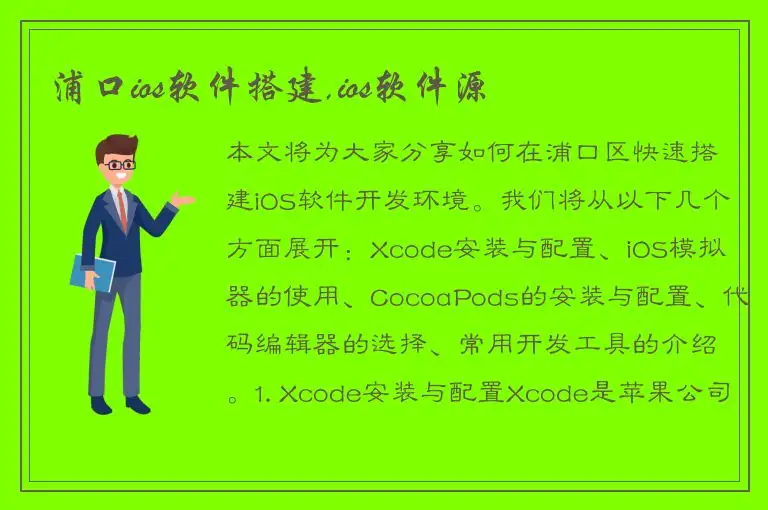 浦口ios软件搭建,ios软件源

本文将为大家分享如何在浦口区快速搭建iOS软件开发环境。我们将从以下几个方面展开：Xcode安装与配置、iOS模拟器的使用、CocoaPods的安装与配置、代码编辑器的选择、常用开发工具的介绍。1. Xcode安装与配置Xcode是苹果公司